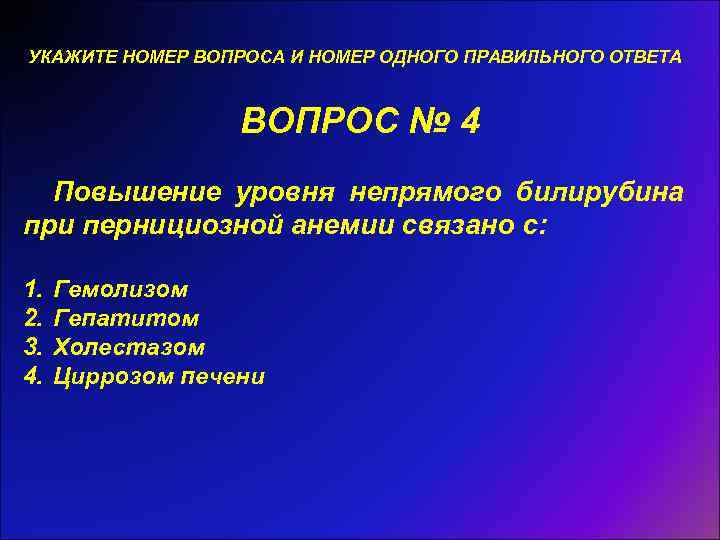 УКАЖИТЕ НОМЕР ВОПРОСА И НОМЕР ОДНОГО ПРАВИЛЬНОГО ОТВЕТА

ВОПРОС № 4

Повышение уровня непрямого билирубина при пернициозной анемии связано с:

1. Гемолизом
2. Гепатитом
3. Холестазом
4. Циррозом печени